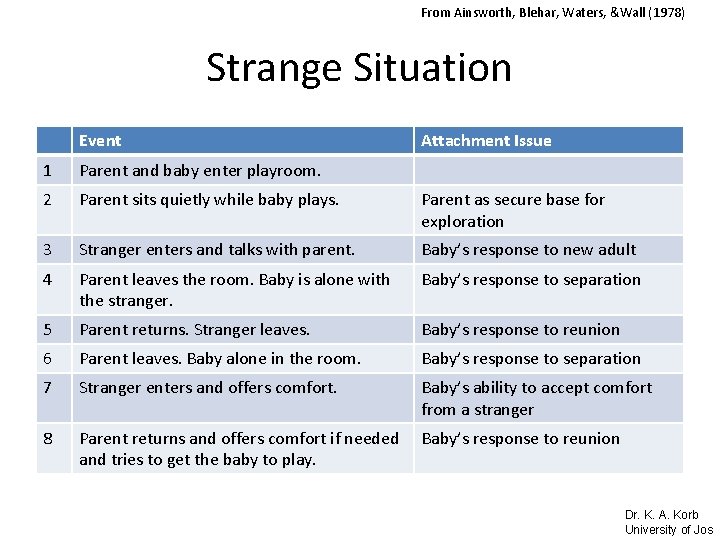 From Ainsworth, Blehar, Waters, &Wall (1978)

Strange Situation

| | Event | Attachment Issue |
|---|---|---|
| 1 | Parent and baby enter playroom. | |
| 2 | Parent sits quietly while baby plays. | Parent as secure base for exploration |
| 3 | Stranger enters and talks with parent. | Baby's response to new adult |
| 4 | Parent leaves the room. Baby is alone with the stranger. | Baby's response to separation |
| 5 | Parent returns. Stranger leaves. | Baby's response to reunion |
| 6 | Parent leaves. Baby alone in the room. | Baby's response to separation |
| 7 | Stranger enters and offers comfort. | Baby's ability to accept comfort from a stranger |
| 8 | Parent returns and offers comfort if needed and tries to get the baby to play. | Baby's response to reunion |

Dr. K. A. Korb
University of Jos